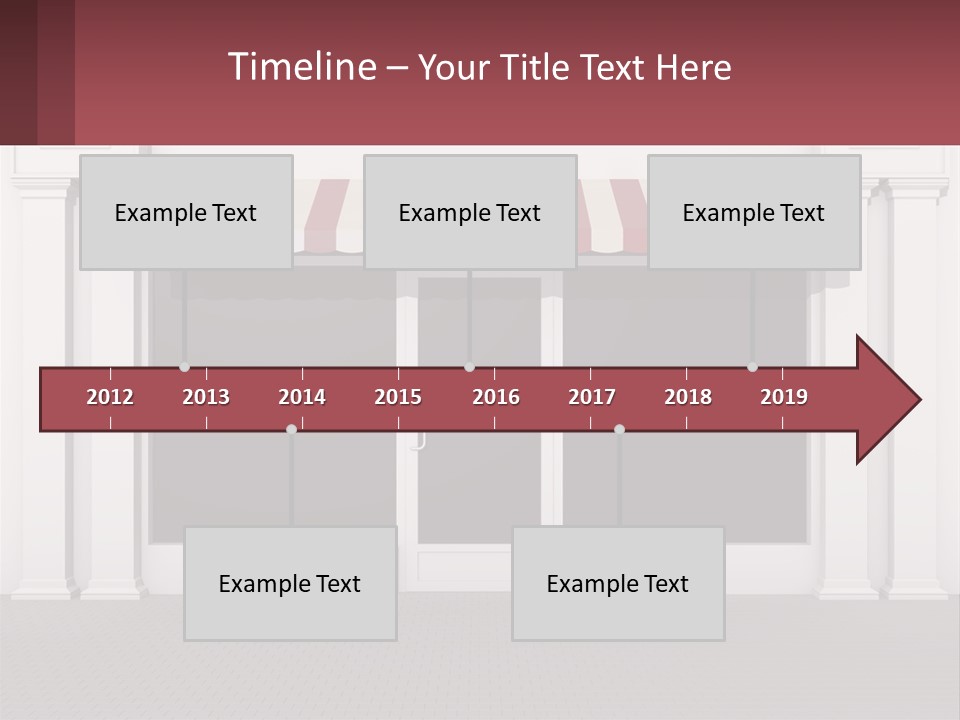 Timeline – Your Title Text Here

Example Text

Example Text

Example Text

2012 2013 2014 2015 2016 2017 2018 2019

Example Text

Example Text